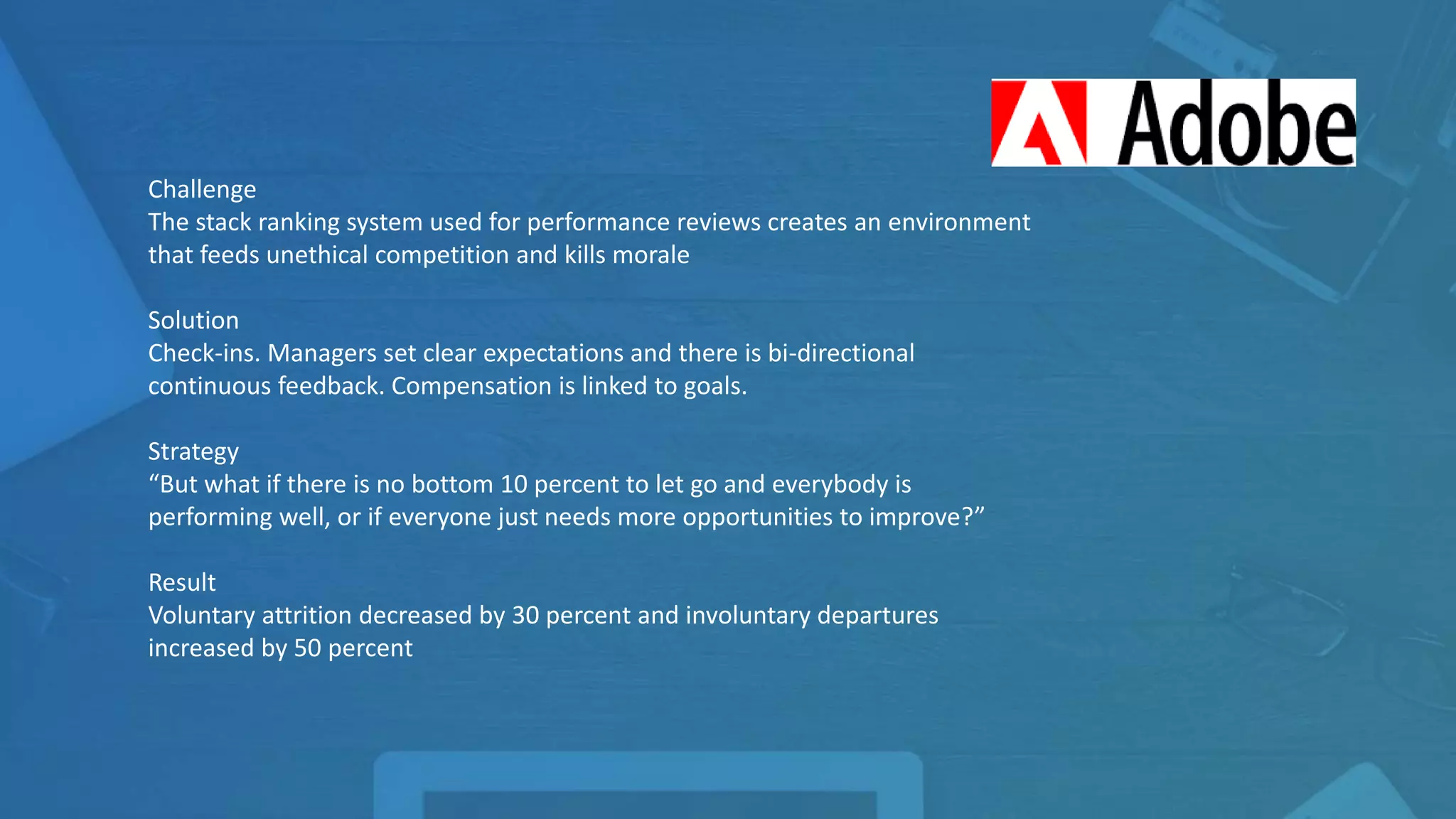 Adobe

Challenge
The stack ranking system used for performance reviews creates an environment that feeds unethical competition and kills morale

Solution
Check-ins. Managers set clear expectations and there is bi-directional continuous feedback. Compensation is linked to goals.

Strategy
“But what if there is no bottom 10 percent to let go and everybody is performing well, or if everyone just needs more opportunities to improve?”

Result
Voluntary attrition decreased by 30 percent and involuntary departures increased by 50 percent